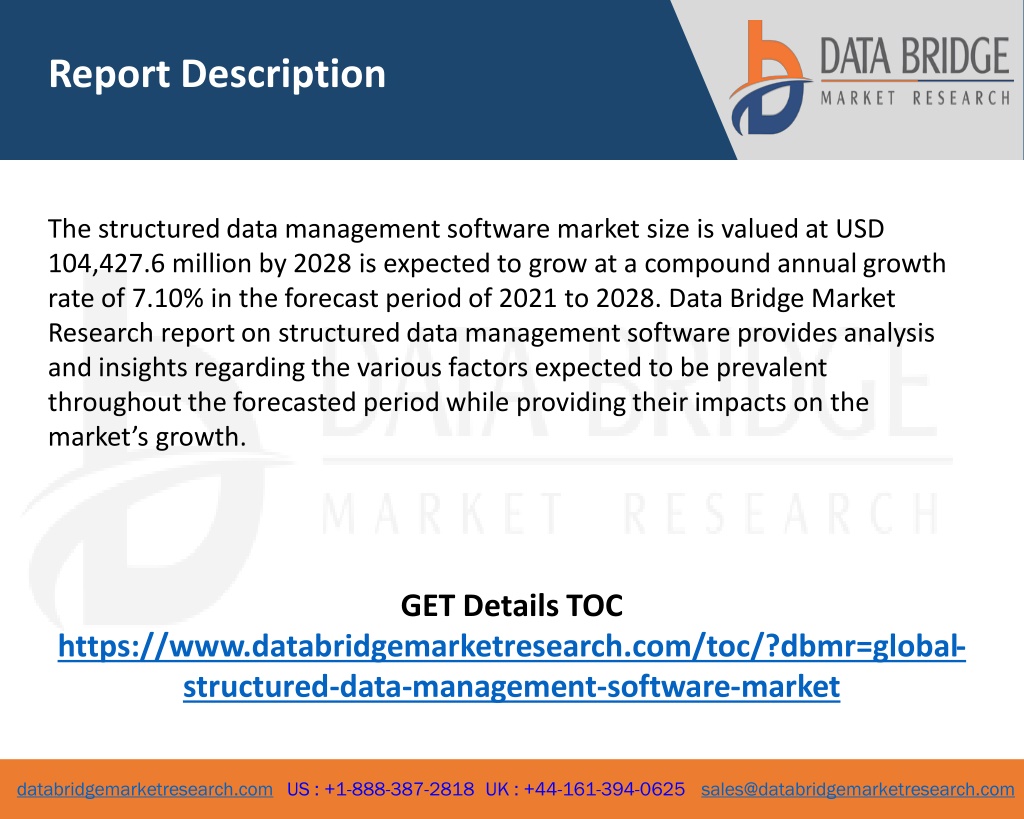 Report Description

DATA BRIDGE
MARKET RESEARCH

The structured data management software market size is valued at USD 104,427.6 million by 2028 is expected to grow at a compound annual growth rate of 7.10% in the forecast period of 2021 to 2028. Data Bridge Market Research report on structured data management software provides analysis and insights regarding the various factors expected to be prevalent throughout the forecasted period while providing their impacts on the market's growth.

DATA BRIDGE
MARKET RESEARCH

GET Details TOC
https://www.databridgemarketresearch.com/toc/?dbmr=global-structured-data-management-software-market

databridgemarketresearch.com US : +1-888-387-2818 UK : +44-161-394-0625 sales@databridgemarketresearch.com